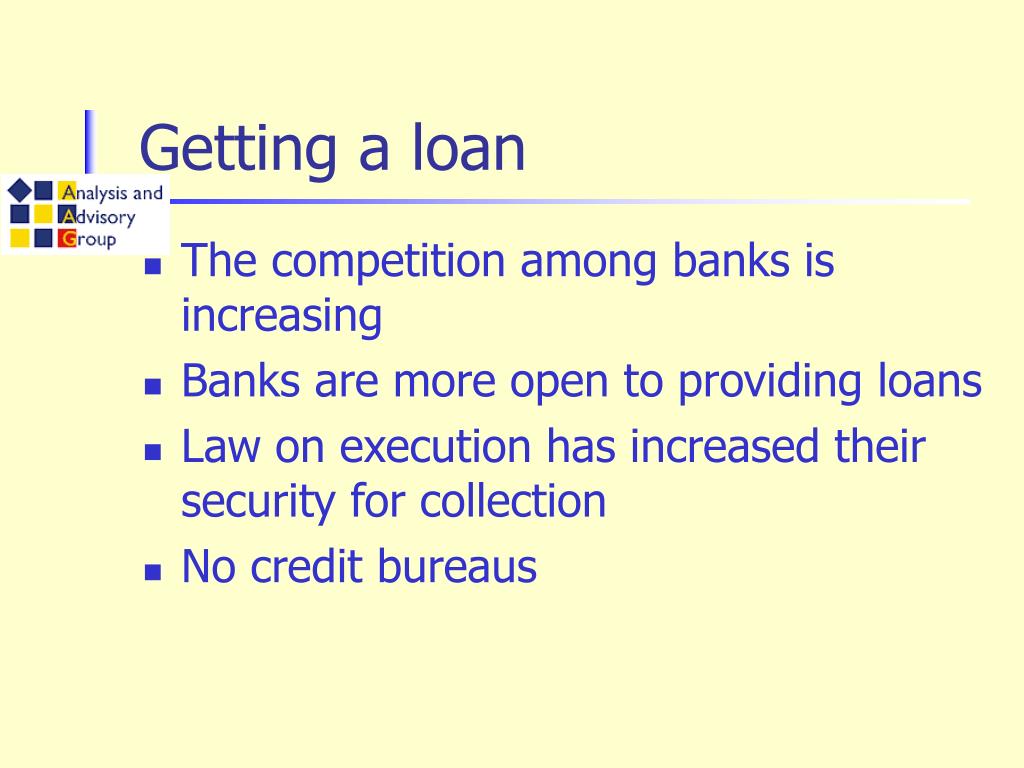 Getting a loan

Analysis and Advisory Group

- The competition among banks is increasing
- Banks are more open to providing loans
- Law on execution has increased their security for collection
- No credit bureaus